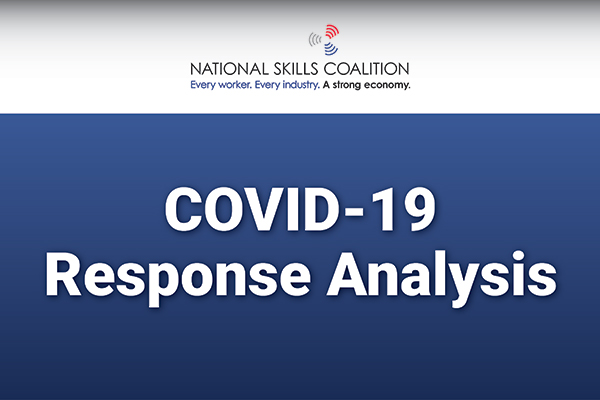 NATIONAL SKILLS COALITION
Every worker. Every industry. A strong economy.

COVID-19
Response Analysis